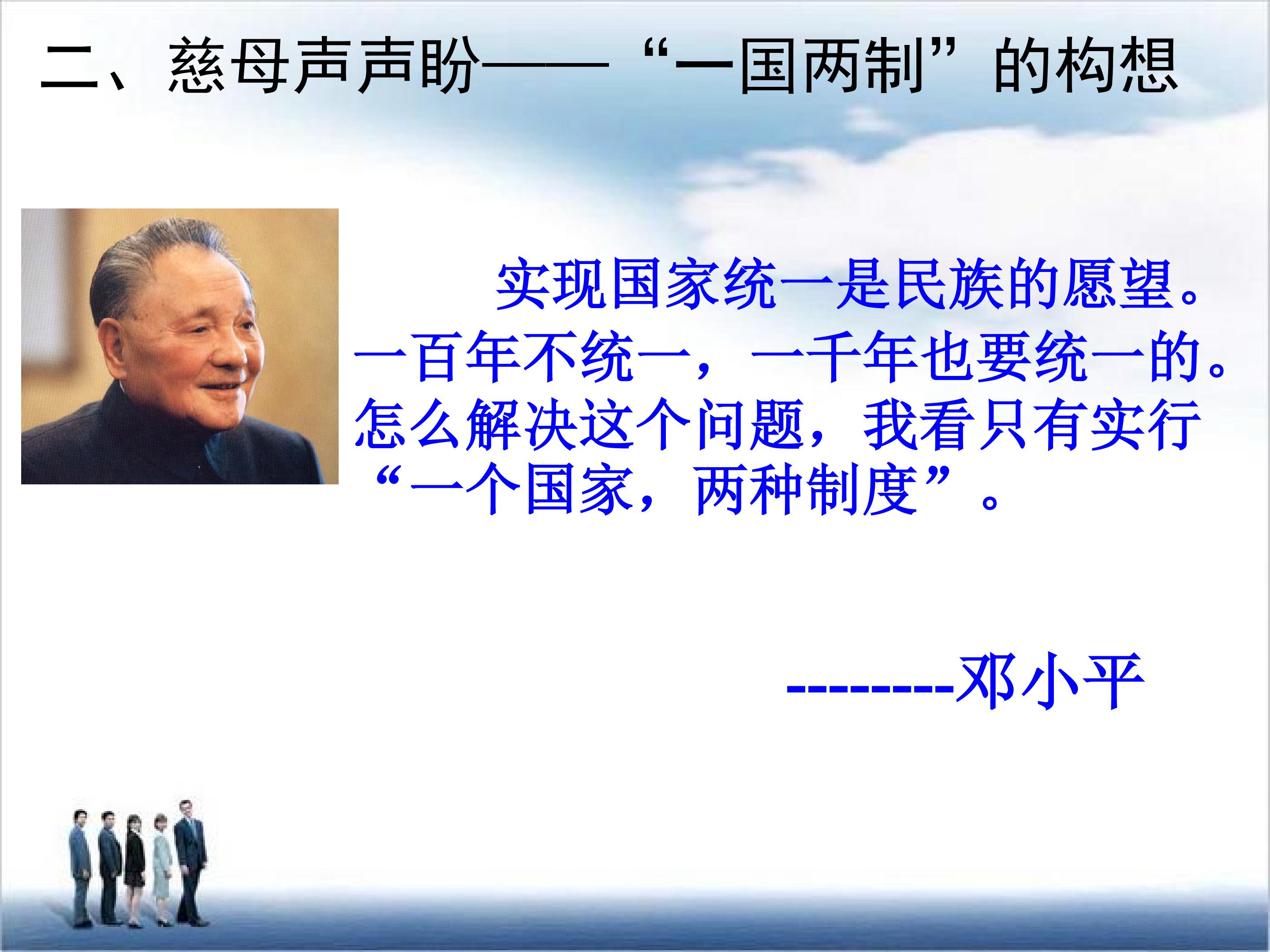 二、慈母声声盼——“一国两制”的构想

实现国家统一是民族的愿望。一百年不统一，一千年也要统一的。怎么解决这个问题，我看只有实行“一个国家，两种制度”。

--------邓小平